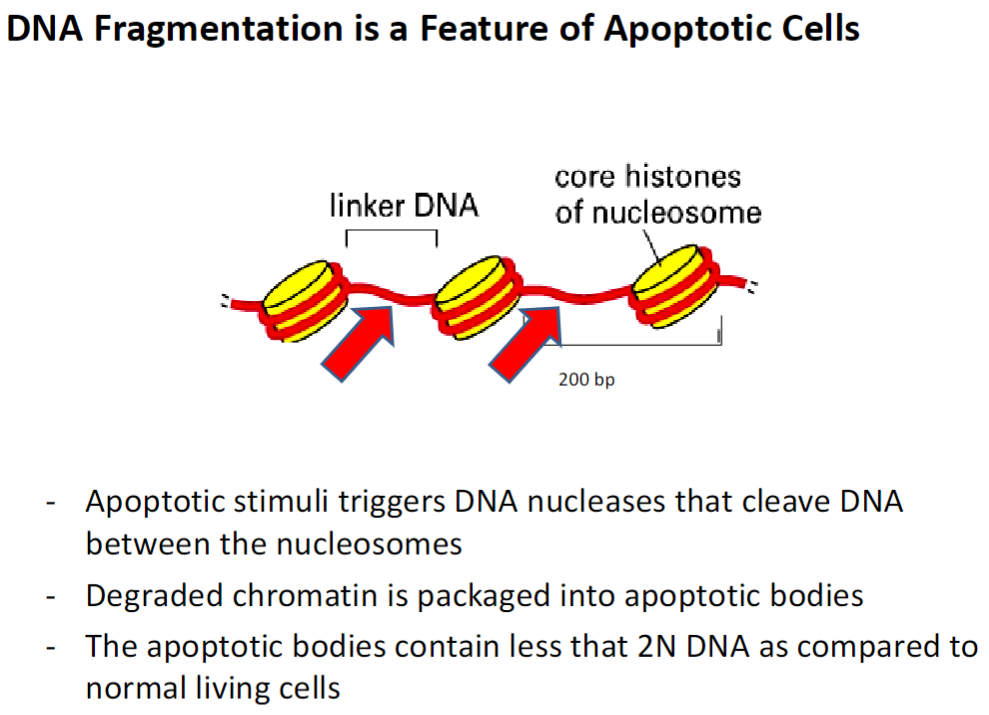 DNA Fragmentation is a Feature of Apoptotic Cells

linker DNA

core histones of nucleosome

200 bp

- Apoptotic stimuli triggers DNA nucleases that cleave DNA between the nucleosomes
- Degraded chromatin is packaged into apoptotic bodies
- The apoptotic bodies contain less that 2N DNA as compared to normal living cells